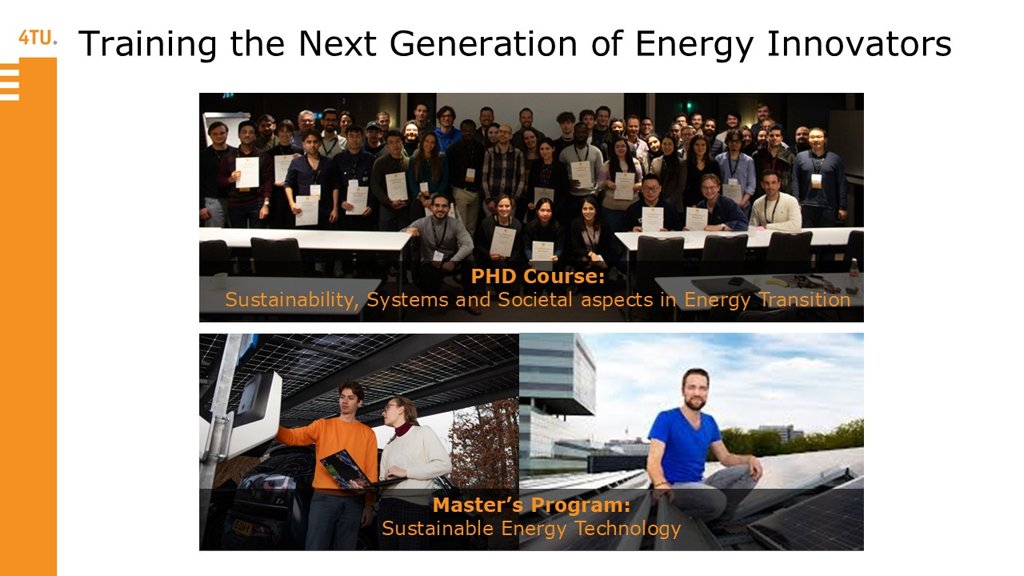 4TU.

Training the Next Generation of Energy Innovators

PHD Course:
Sustainability, Systems and Societal aspects in Energy Transition

Master's Program:
Sustainable Energy Technology